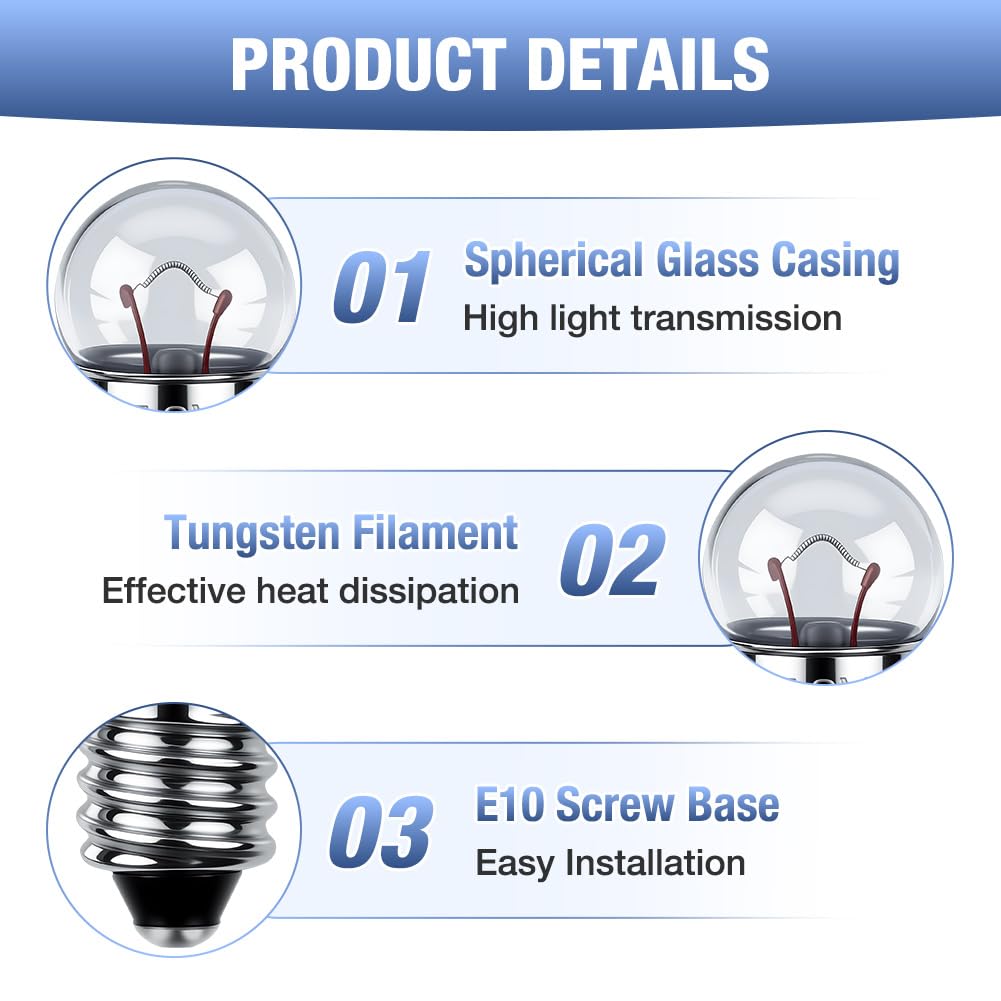 PRODUCT DETAILS

01 Spherical Glass Casing
High light transmission

Tungsten Filament
Effective heat dissipation
02

03 E10 Screw Base
Easy Installation